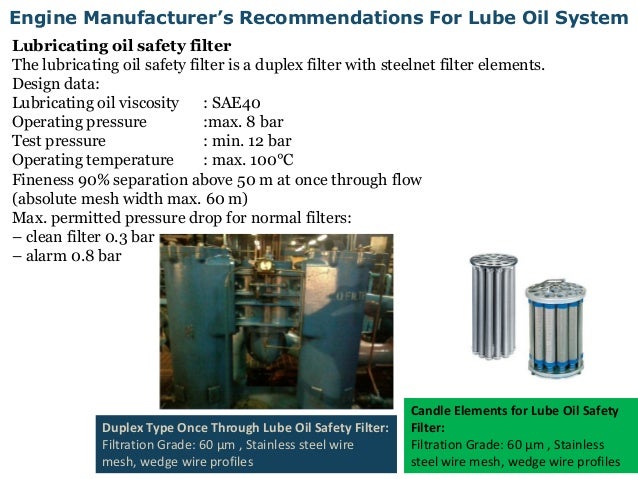 Engine Manufacturer's Recommendations For Lube Oil System

Lubricating oil safety filter
The lubricating oil safety filter is a duplex filter with steelnet filter elements.
Design data:
Lubricating oil viscosity : SAE40
Operating pressure :max. 8 bar
Test pressure : min. 12 bar
Operating temperature : max. 100°C
Fineness 90% separation above 50 m at once through flow (absolute mesh width max. 60 m)
Max. permitted pressure drop for normal filters:
– clean filter 0.3 bar
– alarm 0.8 bar

Duplex Type Once Through Lube Oil Safety Filter:
Filtration Grade: 60 µm , Stainless steel wire mesh, wedge wire profiles

Candle Elements for Lube Oil Safety Filter:
Filtration Grade: 60 µm , Stainless steel wire mesh, wedge wire profiles